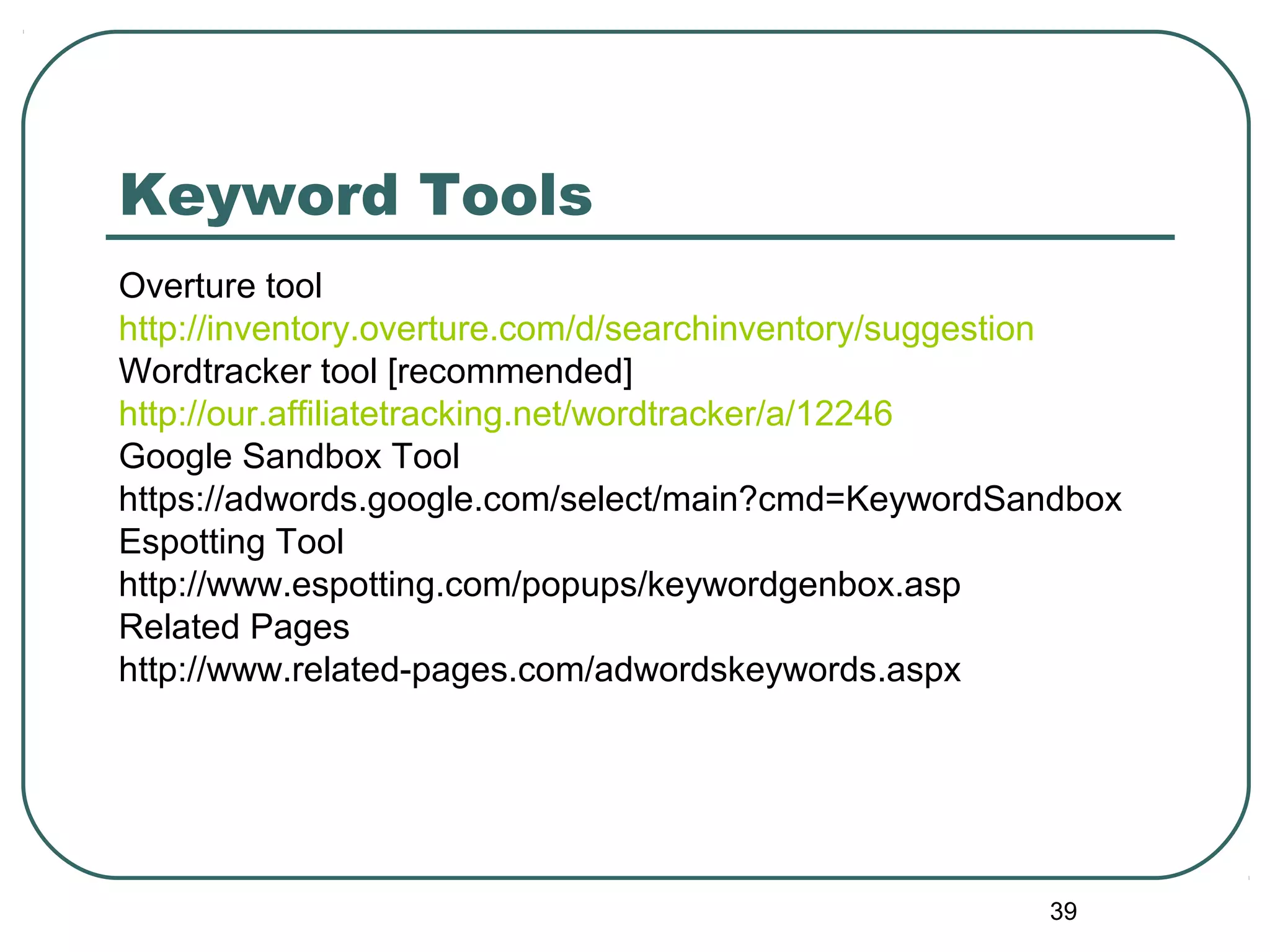 Keyword Tools

Overture tool
http://inventory.overture.com/d/searchinventory/suggestion
Wordtracker tool [recommended]
http://our.affiliatetracking.net/wordtracker/a/12246
Google Sandbox Tool
https://adwords.google.com/select/main?cmd=KeywordSandbox
Espotting Tool
http://www.espotting.com/popups/keywordgenbox.asp
Related Pages
http://www.related-pages.com/adwordskeywords.aspx

39